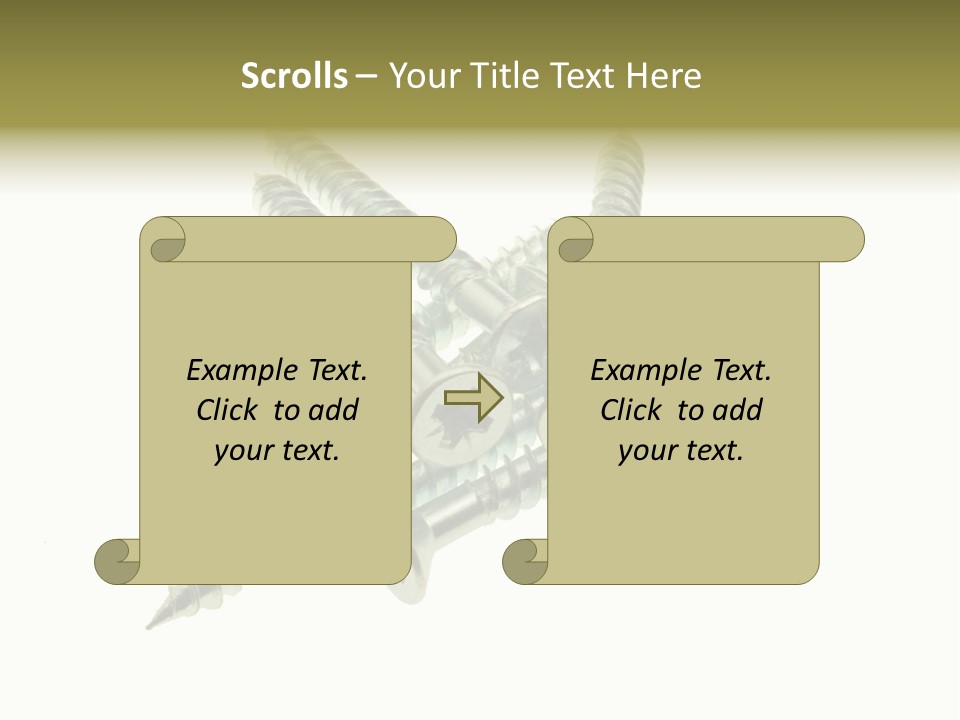 Scrolls – Your Title Text Here

Example Text. Click to add your text.

Example Text. Click to add your text.